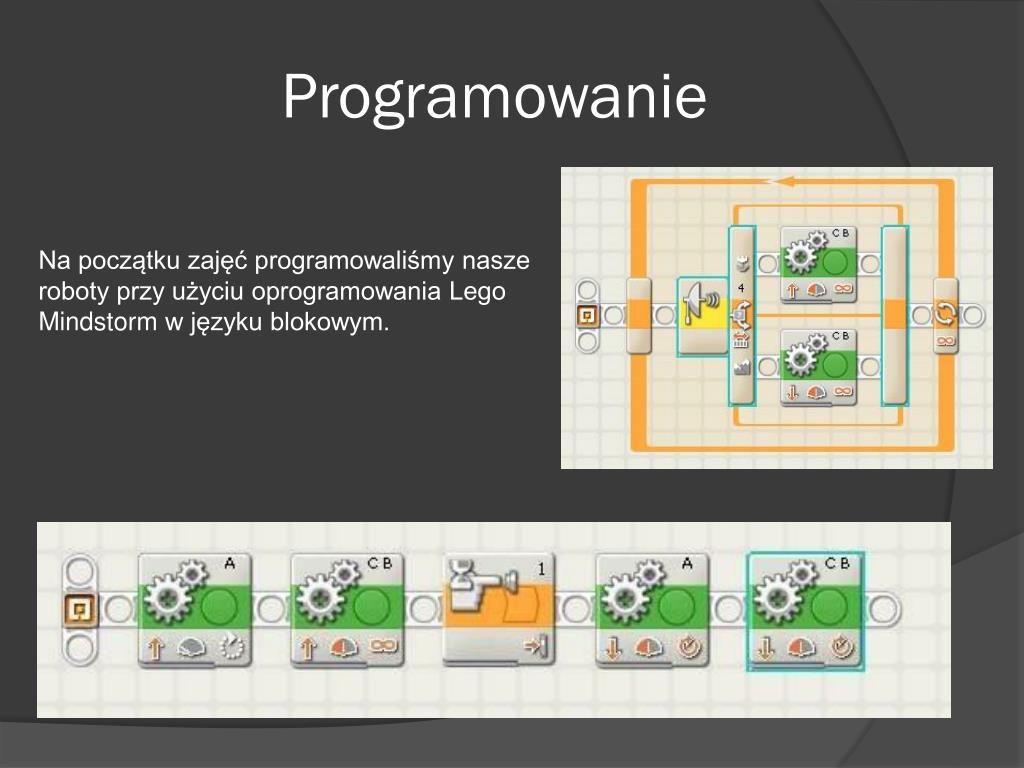 Programowanie

Na początku zajęć programowaliśmy nasze roboty przy użyciu oprogramowania Lego Mindstorm w języku blokowym.

C B
4
C B

A
C B
1
A
C B